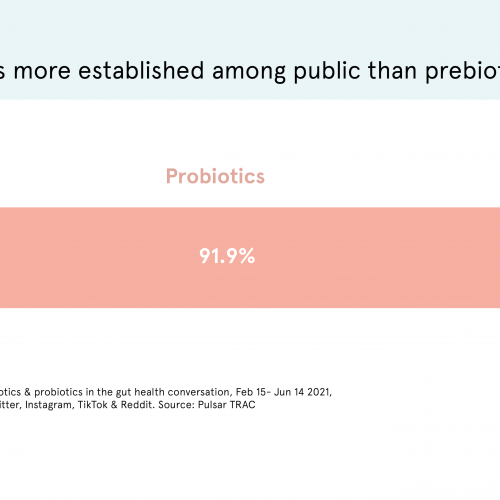 s more established among public than prebiot

Probiotics

91.9%

otics & probiotics in the gut health conversation, Feb 15- Jun 14 2021, itter, Instagram, TikTok & Reddit. Source: Pulsar TRAC